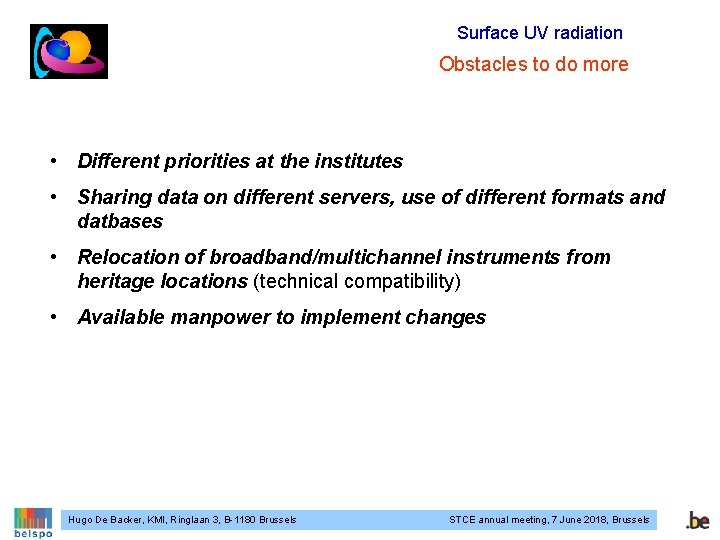 Surface UV radiation
Obstacles to do more

• Different priorities at the institutes
• Sharing data on different servers, use of different formats and datbases
• Relocation of broadband/multichannel instruments from heritage locations (technical compatibility)
• Available manpower to implement changes

belspo
Hugo De Backer, KMI, Ringlaan 3, B-1180 Brussels
STCE annual meeting, 7 June 2018, Brussels
.be